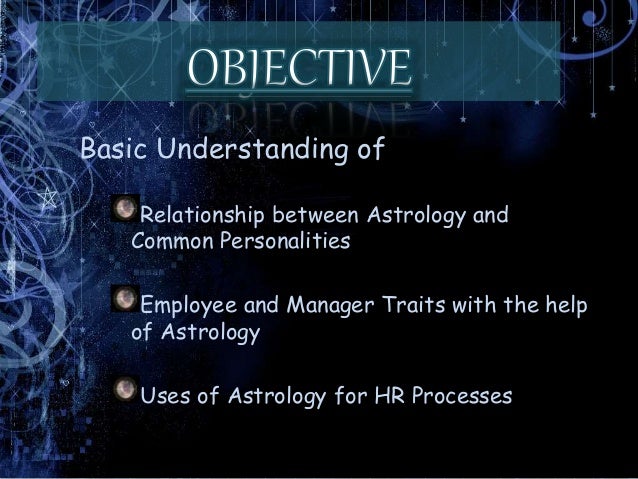 OBJECTIVE

Basic Understanding of

Relationship between Astrology and Common Personalities

Employee and Manager Traits with the help of Astrology

Uses of Astrology for HR Processes